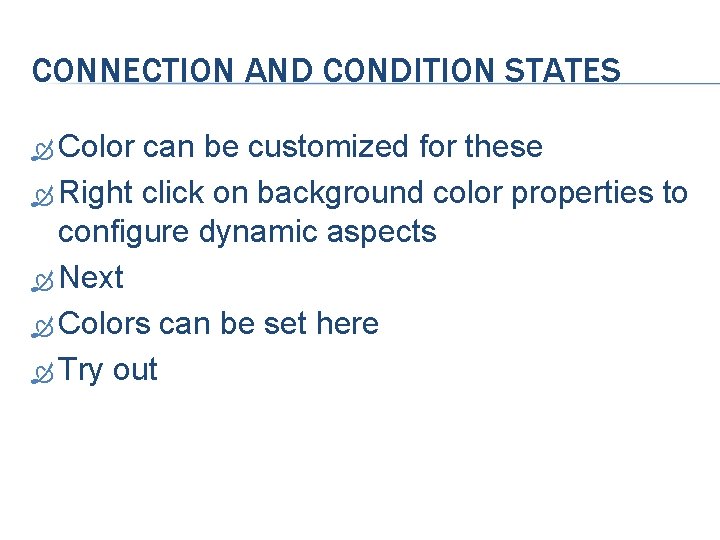 CONNECTION AND CONDITION STATES

Color can be customized for these

Right click on background color properties to configure dynamic aspects

Next

Colors can be set here

Try out